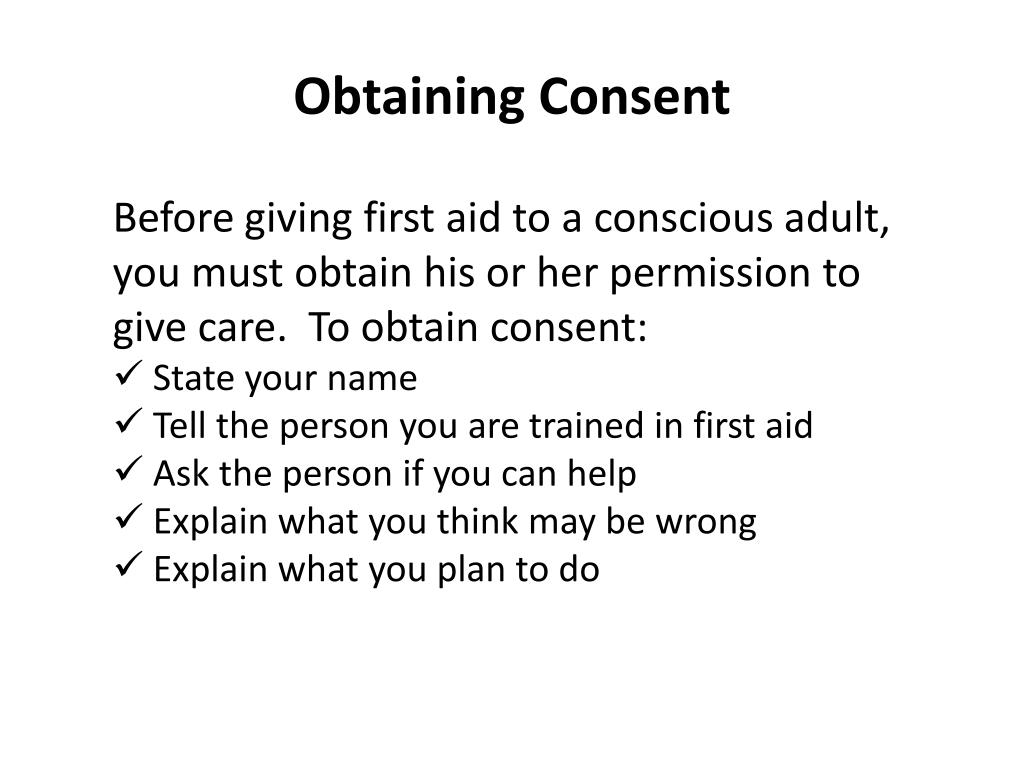 Obtaining Consent

Before giving first aid to a conscious adult, you must obtain his or her permission to give care.  To obtain consent:
✓ State your name
✓ Tell the person you are trained in first aid
✓ Ask the person if you can help
✓ Explain what you think may be wrong
✓ Explain what you plan to do